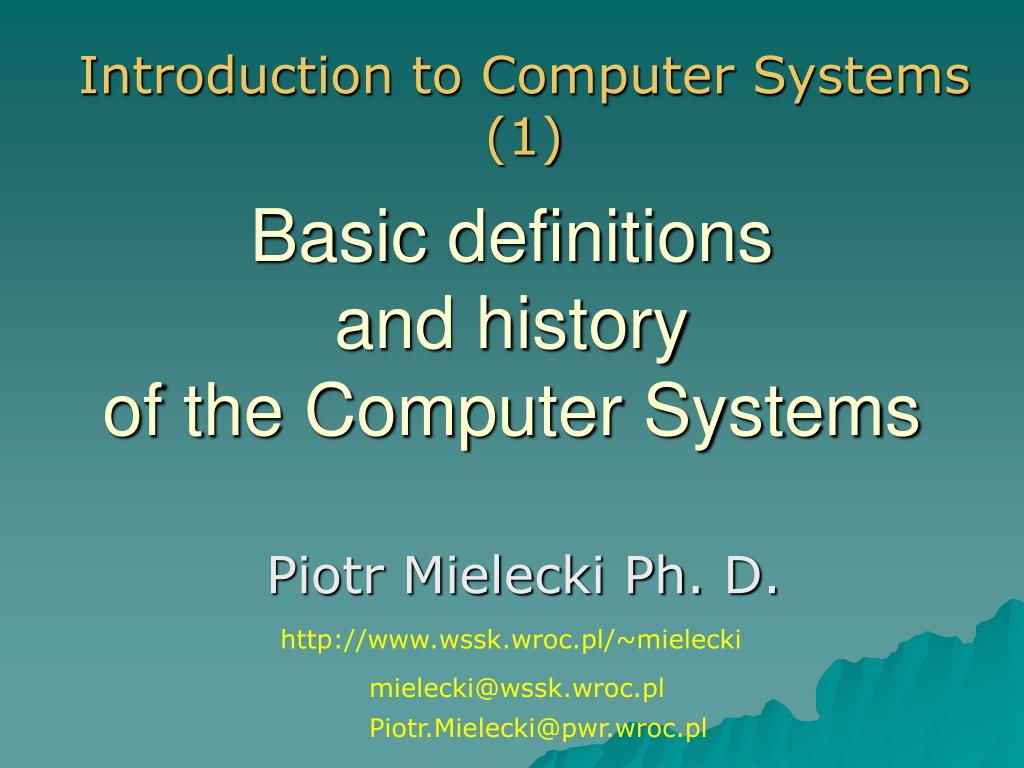 Introduction to Computer Systems (1)

Basic definitions and history of the Computer Systems

Piotr Mielecki Ph. D.

http://www.wssk.wroc.pl/~mielecki

mielecki@wssk.wroc.pl

Piotr.Mielecki@pwr.wroc.pl